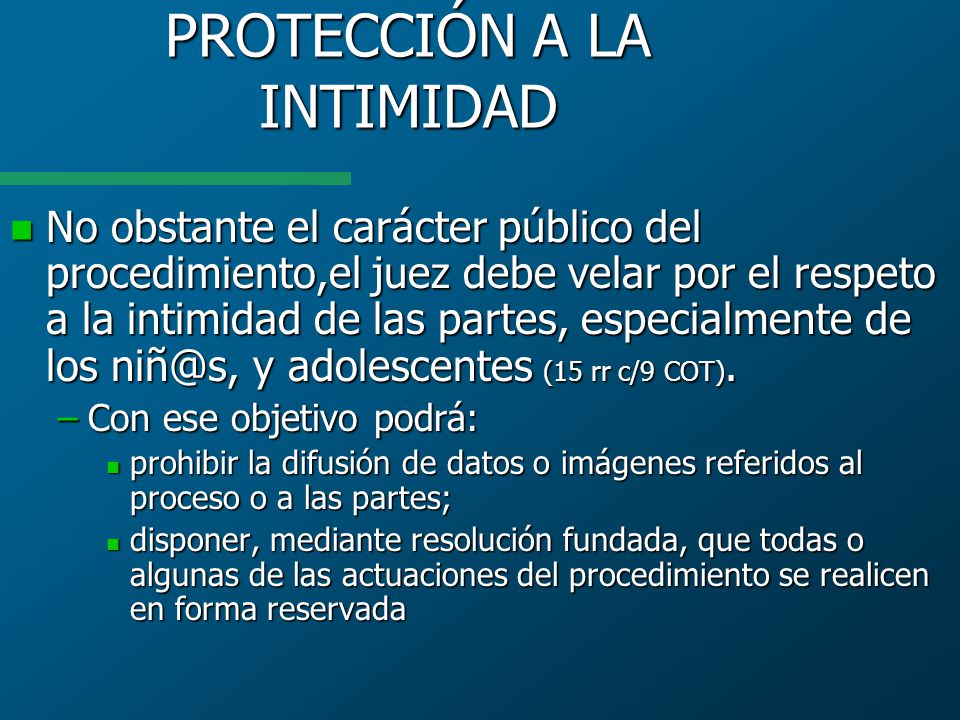 PROTECCIÓN A LA INTIMIDAD

No obstante el carácter público del procedimiento,el juez debe velar por el respeto a la intimidad de las partes, especialmente de los niñ@s, y adolescentes (15 rr c/9 COT).

– Con ese objetivo podrá:

prohibir la difusión de datos o imágenes referidos al proceso o a las partes;

disponer, mediante resolución fundada, que todas o algunas de las actuaciones del procedimiento se realicen en forma reservada